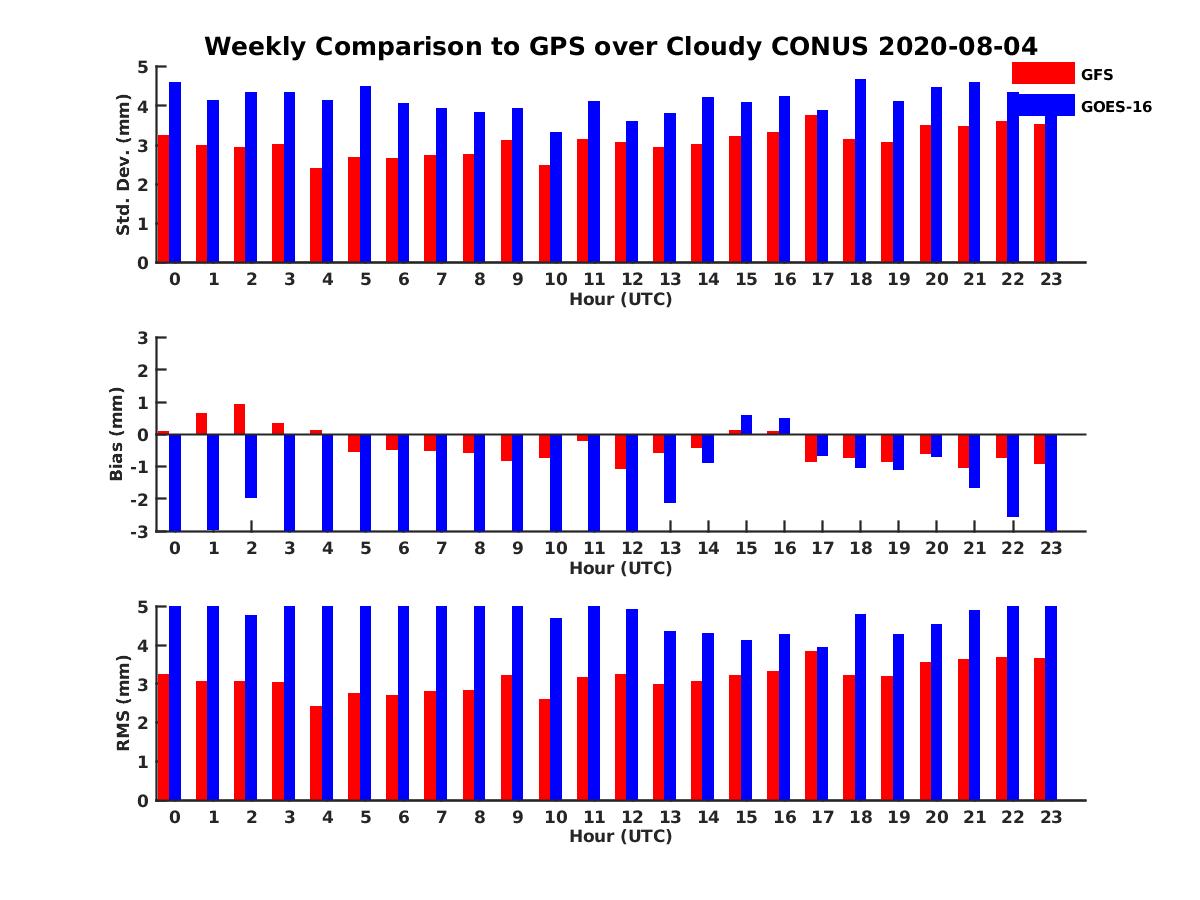 Weekly Comparison to GPS over Cloudy CONUS 2020-08-04

GFS
GOES-16

Std. Dev. (mm)
5
4
3
2
1
0
0 1 2 3 4 5 6 7 8 9 10 11 12 13 14 15 16 17 18 19 20 21 22 23
Hour (UTC)

Bias (mm)
3
2
1
0
-1
-2
-3
0 1 2 3 4 5 6 7 8 9 10 11 12 13 14 15 16 17 18 19 20 21 22 23
Hour (UTC)

RMS (mm)
5
4
3
2
1
0
0 1 2 3 4 5 6 7 8 9 10 11 12 13 14 15 16 17 18 19 20 21 22 23
Hour (UTC)